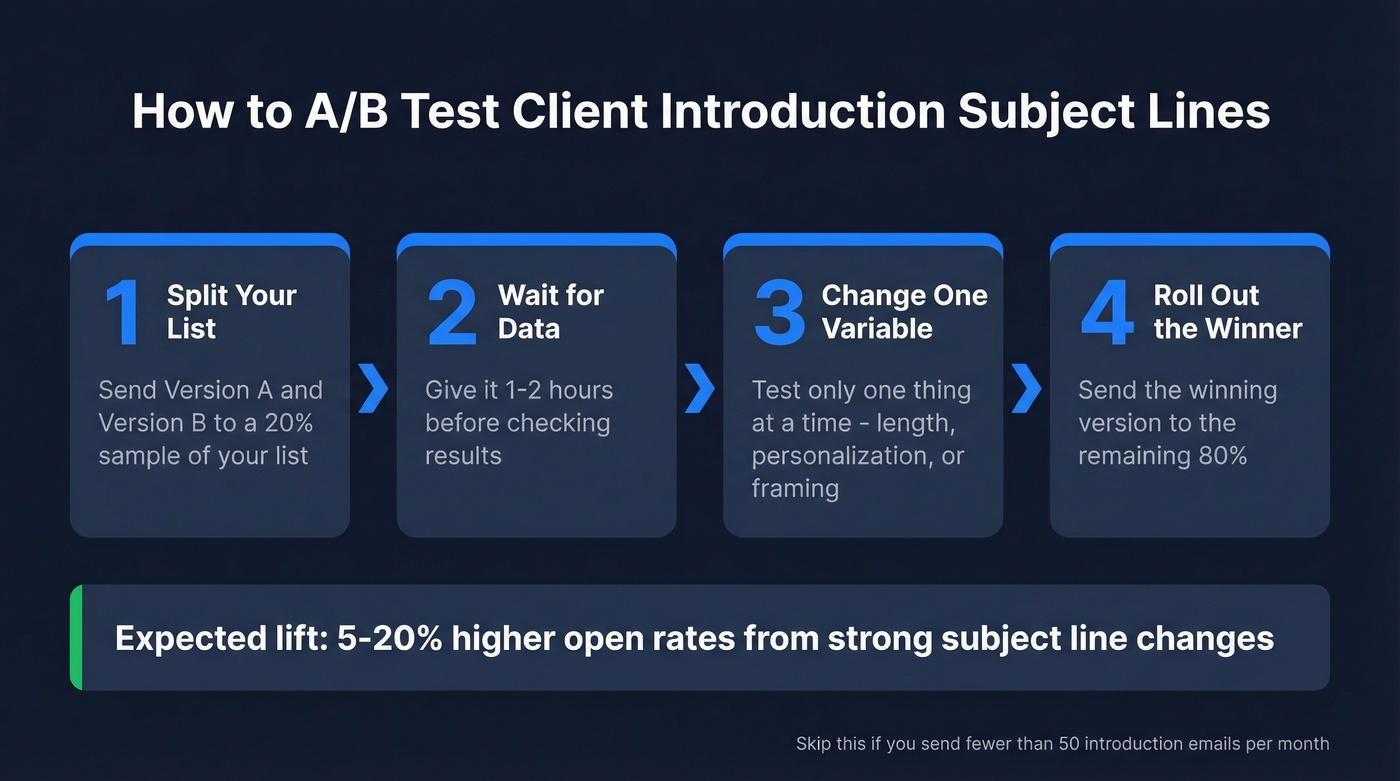 How to A/B Test Client Introduction Subject Lines

1 Split Your List

Send Version A and Version B to a 20% sample of your list

2 Wait for Data

Give it 1-2 hours before checking results

3 Change One Variable

Test only one thing at a time - length, personalization, or framing

4 Roll Out the Winner

Send the winning version to the remaining 80%

Expected lift: 5-20% higher open rates from strong subject line changes

Skip this if you send fewer than 50 introduction emails per month